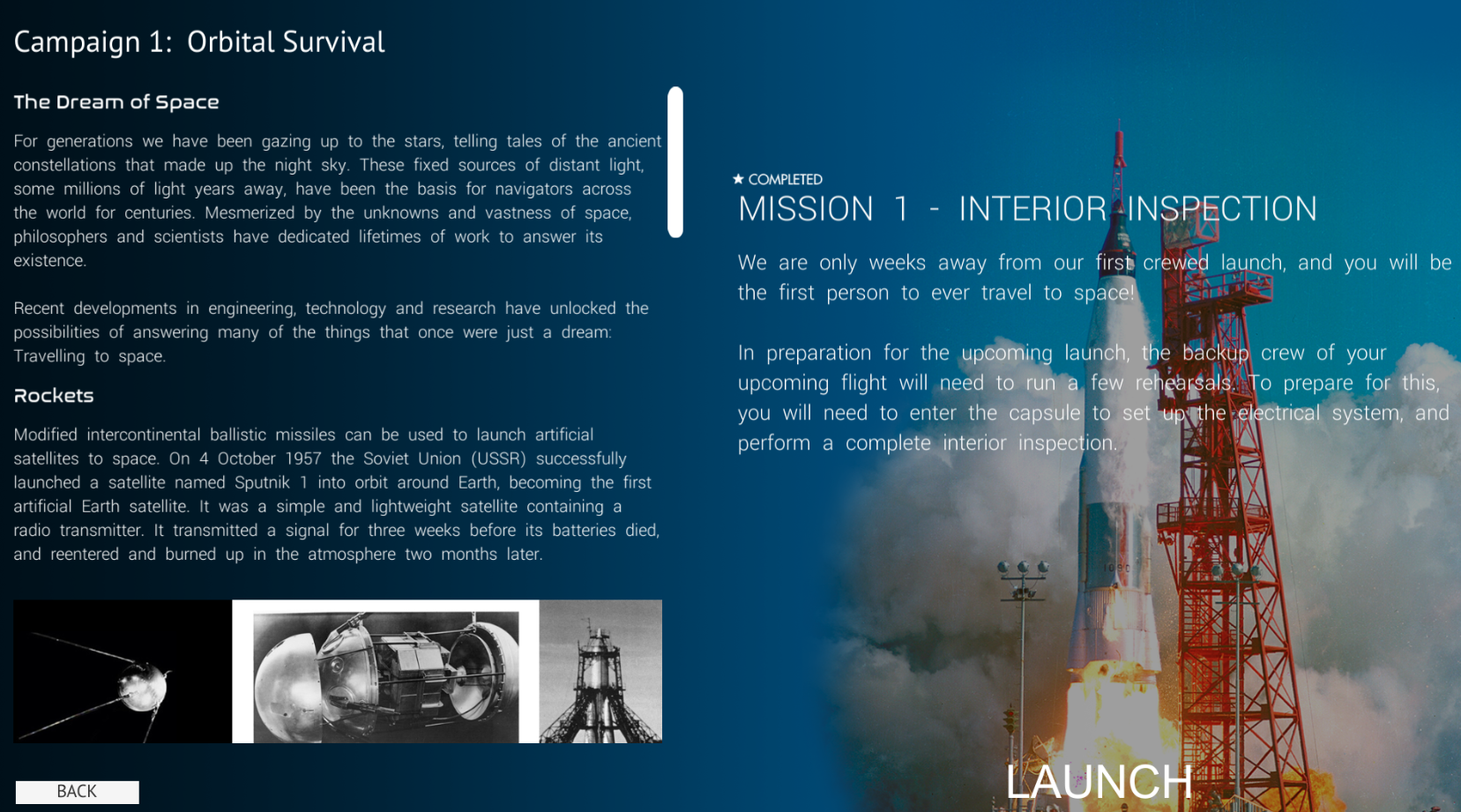 Campaign 1: Orbital Survival

The Dream of Space

For generations we have been gazing up to the stars, telling tales of the ancient constellations that made up the night sky. These fixed sources of distant light, some millions of light years away, have been the basis for navigators across the world for centuries. Mesmerized by the unknowns and vastness of space, philosophers and scientists have dedicated lifetimes of work to answer its existence.

Recent developments in engineering, technology and research have unlocked the possibilities of answering many of the things that once were just a dream: Travelling to space.

Rockets

Modified intercontinental ballistic missiles can be used to launch artificial satellites to space. On 4 October 1957 the Soviet Union (USSR) successfully launched a satellite named Sputnik 1 into orbit around Earth, becoming the first artificial Earth satellite. It was a simple and lightweight satellite containing a radio transmitter. It transmitted a signal for three weeks before its batteries died, and reentered and burned up in the atmosphere two months later.

BACK

★ COMPLETED
MISSION 1 - INTERIOR INSPECTION

We are only weeks away from our first crewed launch, and you will be the first person to ever travel to space!

In preparation for the upcoming launch, the backup crew of your upcoming flight will need to run a few rehearsals. To prepare for this, you will need to enter the capsule to set up the electrical system, and perform a complete interior inspection.

LAUNCH